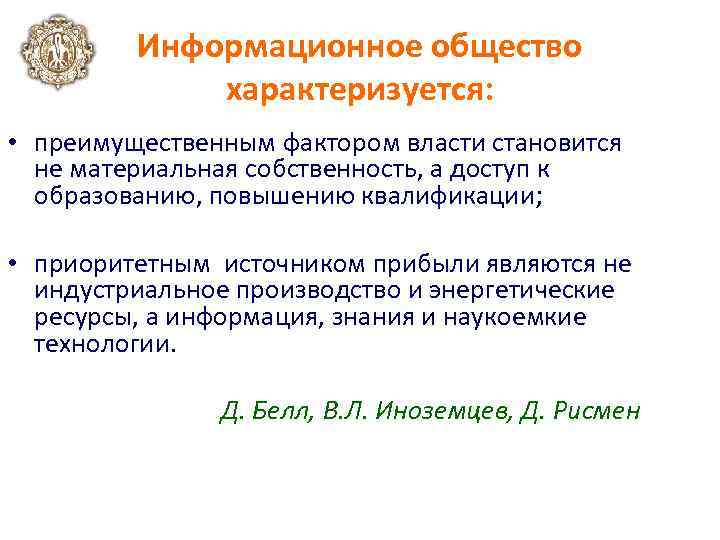 Информационное общество характеризуется:

• преимущественным фактором власти становится не материальная собственность, а доступ к образованию, повышению квалификации;

• приоритетным источником прибыли являются не индустриальное производство и энергетические ресурсы, а информация, знания и наукоемкие технологии.

Д. Белл, В.Л. Иноземцев, Д. Рисмен